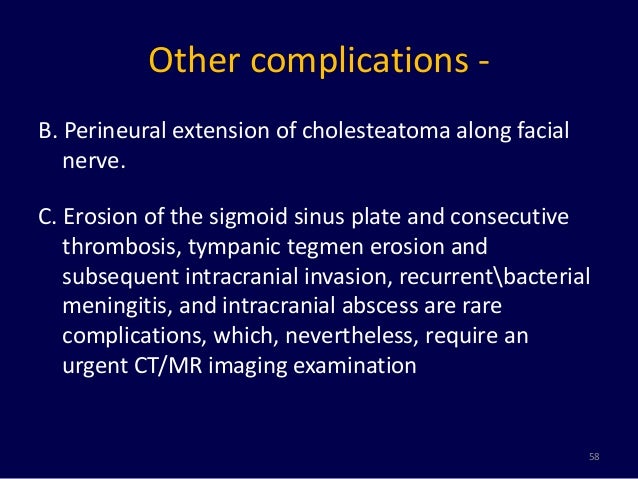 Other complications -

B. Perineural extension of cholesteatoma along facial nerve.

C. Erosion of the sigmoid sinus plate and consecutive thrombosis, tympanic tegmen erosion and subsequent intracranial invasion, recurrent\bacterial meningitis, and intracranial abscess are rare complications, which, nevertheless, require an urgent CT/MR imaging examination

58